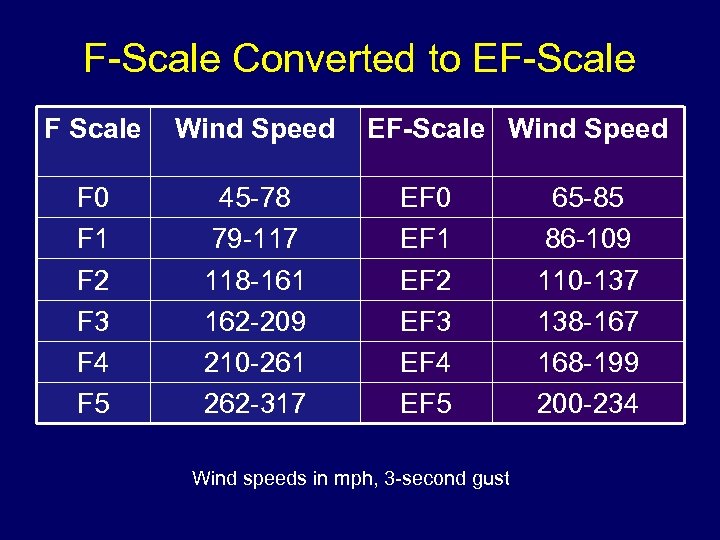 F-Scale Converted to EF-Scale

| F Scale | Wind Speed | EF-Scale | Wind Speed |
|---|---|---|---|
| F0 | 45-78 | EF0 | 65-85 |
| F1 | 79-117 | EF1 | 86-109 |
| F2 | 118-161 | EF2 | 110-137 |
| F3 | 162-209 | EF3 | 138-167 |
| F4 | 210-261 | EF4 | 168-199 |
| F5 | 262-317 | EF5 | 200-234 |

Wind speeds in mph, 3-second gust